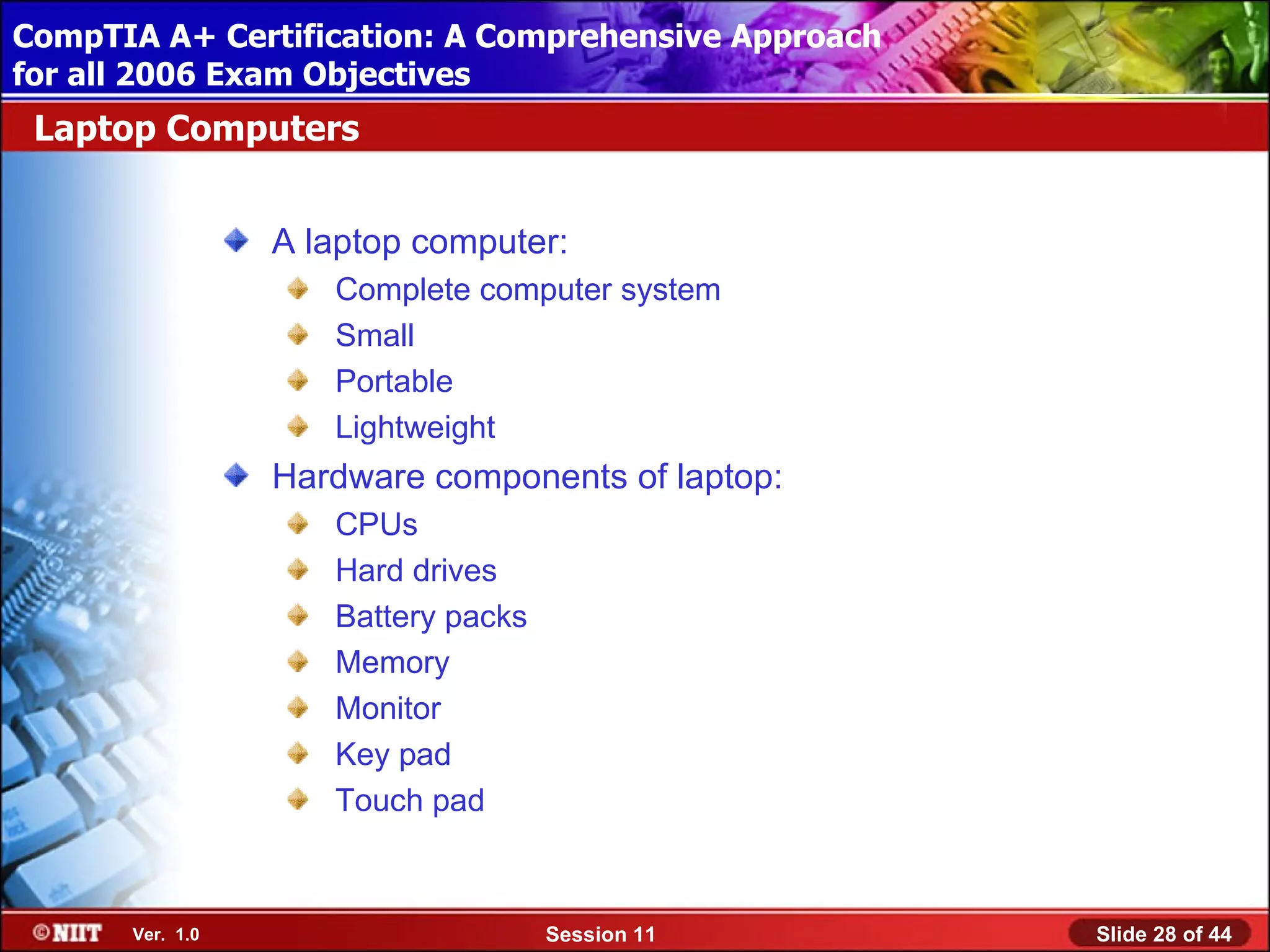 CompTIA A+ Certification: A Comprehensive Approach for all 2006 Exam Objectives

Laptop Computers

A laptop computer:

Complete computer system

Small

Portable

Lightweight

Hardware components of laptop:

CPUs

Hard drives

Battery packs

Memory

Monitor

Key pad

Touch pad

©NIIT Ver. 1.0 Session 11 Slide 28 of 44